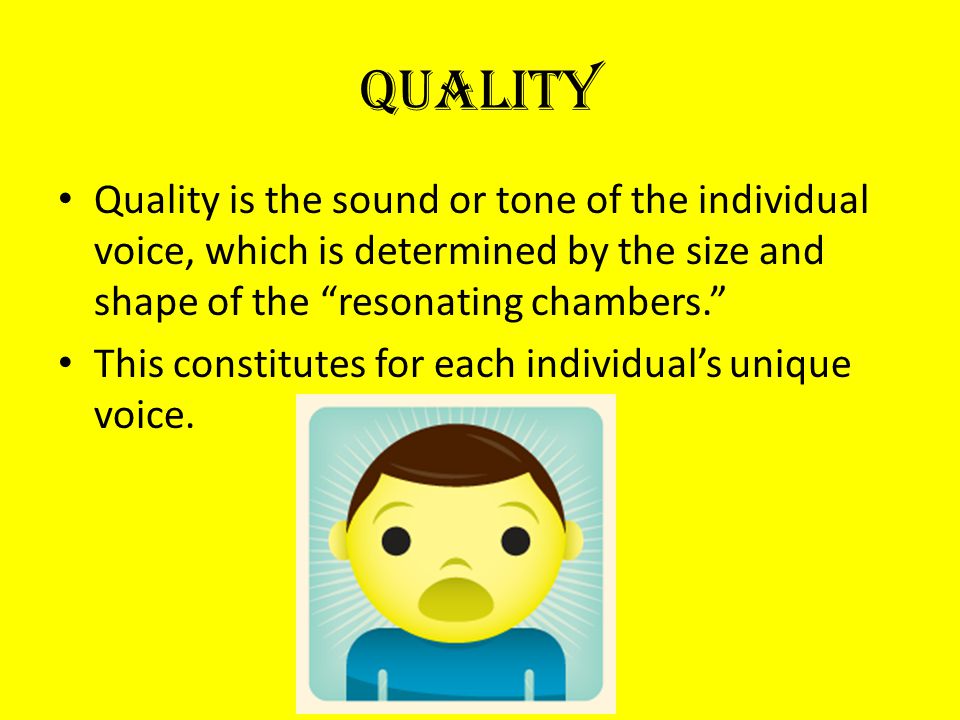 QUALITY

• Quality is the sound or tone of the individual voice, which is determined by the size and shape of the “resonating chambers.”

• This constitutes for each individual’s unique voice.